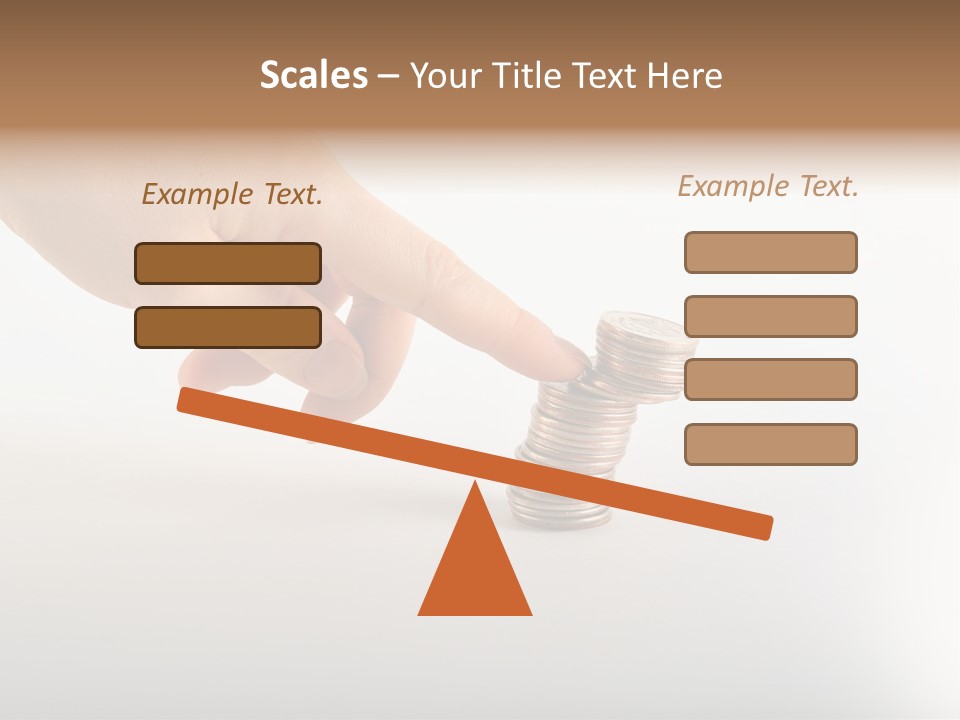 Scales – Your Title Text Here

Example Text.

Example Text.